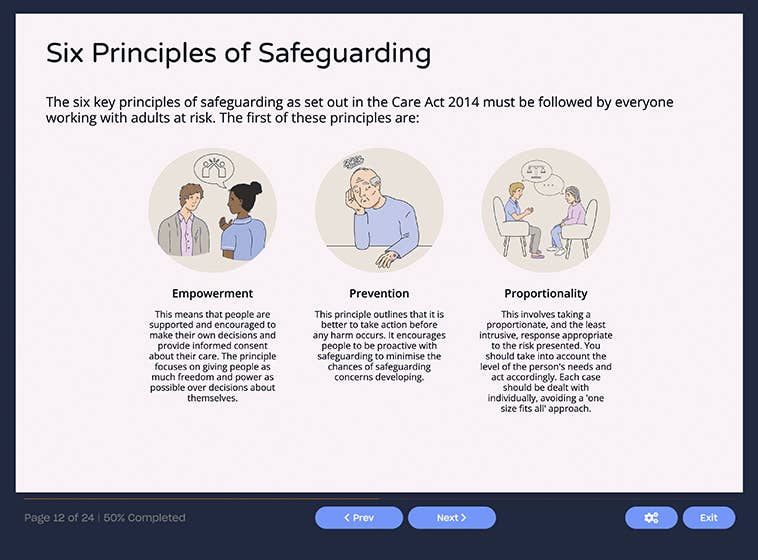 Six Principles of Safeguarding

The six key principles of safeguarding as set out in the Care Act 2014 must be followed by everyone working with adults at risk. The first of these principles are:

Empowerment

This means that people are supported and encouraged to make their own decisions and provide informed consent about their care. The principle focuses on giving people as much freedom and power as possible over decisions about themselves.

Prevention

This principle outlines that it is better to take action before any harm occurs. It encourages people to be proactive with safeguarding to minimise the chances of safeguarding concerns developing.

Proportionality

This involves taking a proportionate, and the least intrusive, response appropriate to the risk presented. You should take into account the level of the person's needs and act accordingly. Each case should be dealt with individually, avoiding a 'one size fits all' approach.

Page 12 of 24 | 50% Completed

< Prev

Next >

Exit